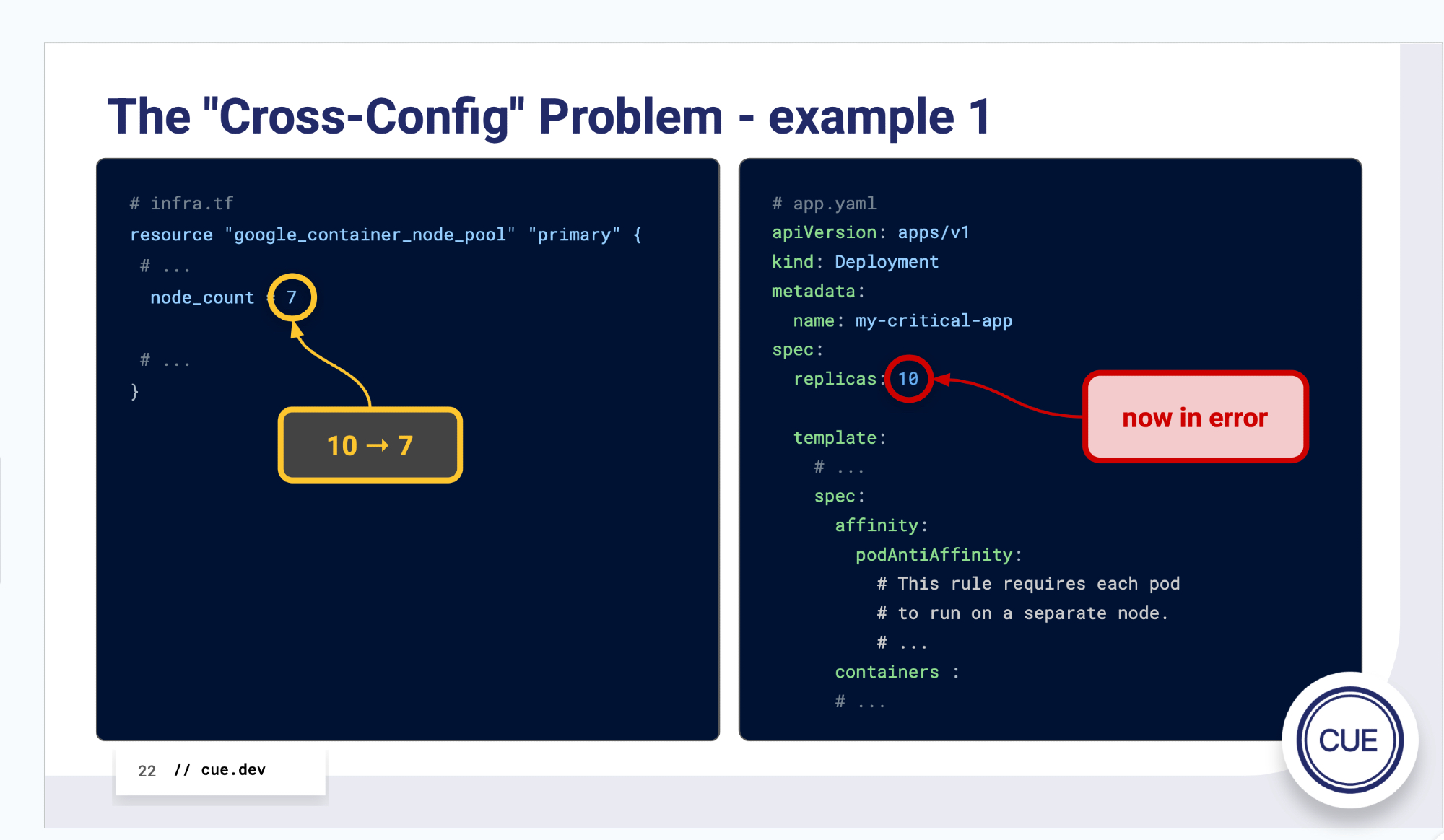 The "Cross-Config" Problem - example 1

# infra.tf
resource "google_container_node_pool" "primary" {
 # ...
  node_count = 7

 # ...
}

10 → 7

# app.yaml
apiVersion: apps/v1
kind: Deployment
metadata:
  name: my-critical-app
spec:
  replicas: 10

  template:
    # ...
    spec:
      affinity:
        podAntiAffinity:
          # This rule requires each pod
          # to run on a separate node.
          # ...
      containers :
      # ...

now in error

22 // cue.dev

CUE